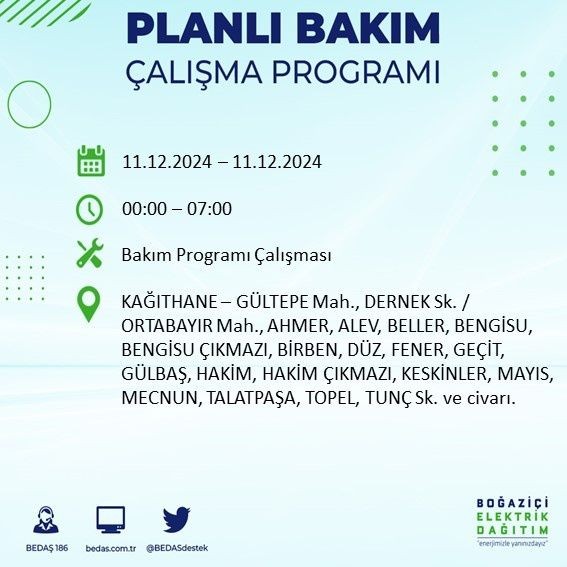 PLANLI BAKIM
ÇALIŞMA PROGRAMI

11.12.2024 – 11.12.2024

00:00 – 07:00

Bakım Programı Çalışması

KAĞITHANE – GÜLTEPE Mah., DERNEK Sk. / ORTABAYIR Mah., AHMER, ALEV, BELLER, BENGİSU, BENGİSU ÇIKMAZI, BİRBEN, DÜZ, FENER, GEÇİT, GÜLBAŞ, HAKİM, HAKİM ÇIKMAZI, KESKİNLER, MAYIS, MECNUN, TALATPAŞA, TOPEL, TUNÇ Sk. ve civarı.

BEDAŞ 186
bedas.com.tr
@BEDASdestek

BOĞAZİÇİ
ELEKTRİK
DAĞITIM
"enerjimizle yanınızdayız"